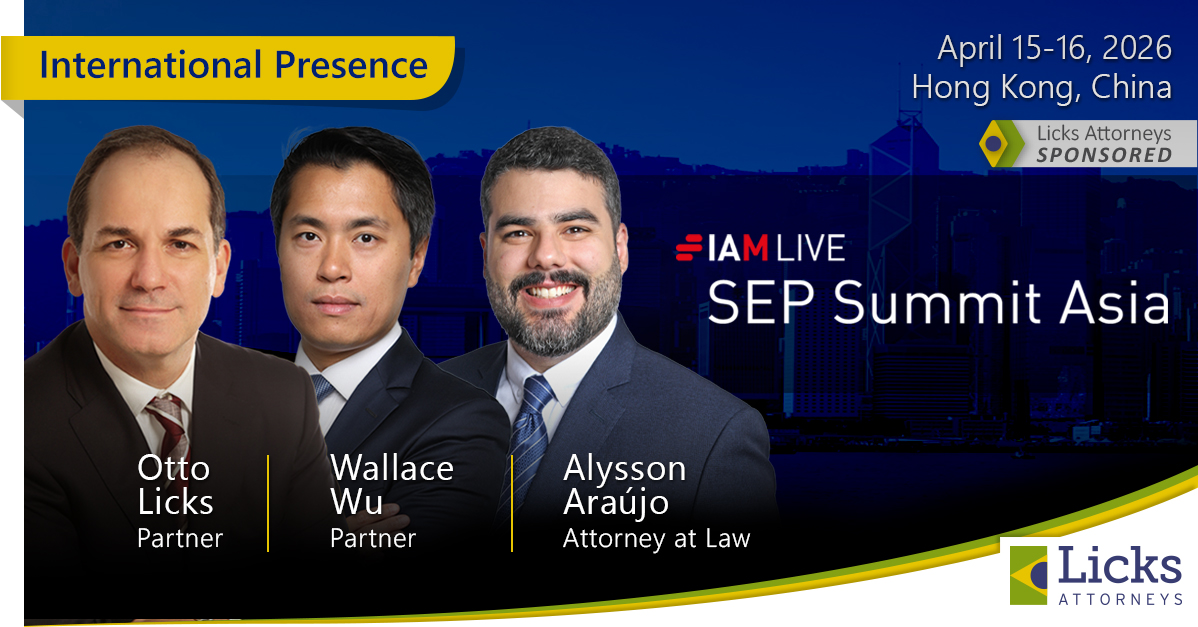 International Presence

April 15-16, 2026
Hong Kong, China

Licks Attorneys
SPONSORED

IAM LIVE
SEP Summit Asia

Otto Licks
Partner

Wallace Wu
Partner

Alysson Araújo
Attorney at Law

Licks
ATTORNEYS